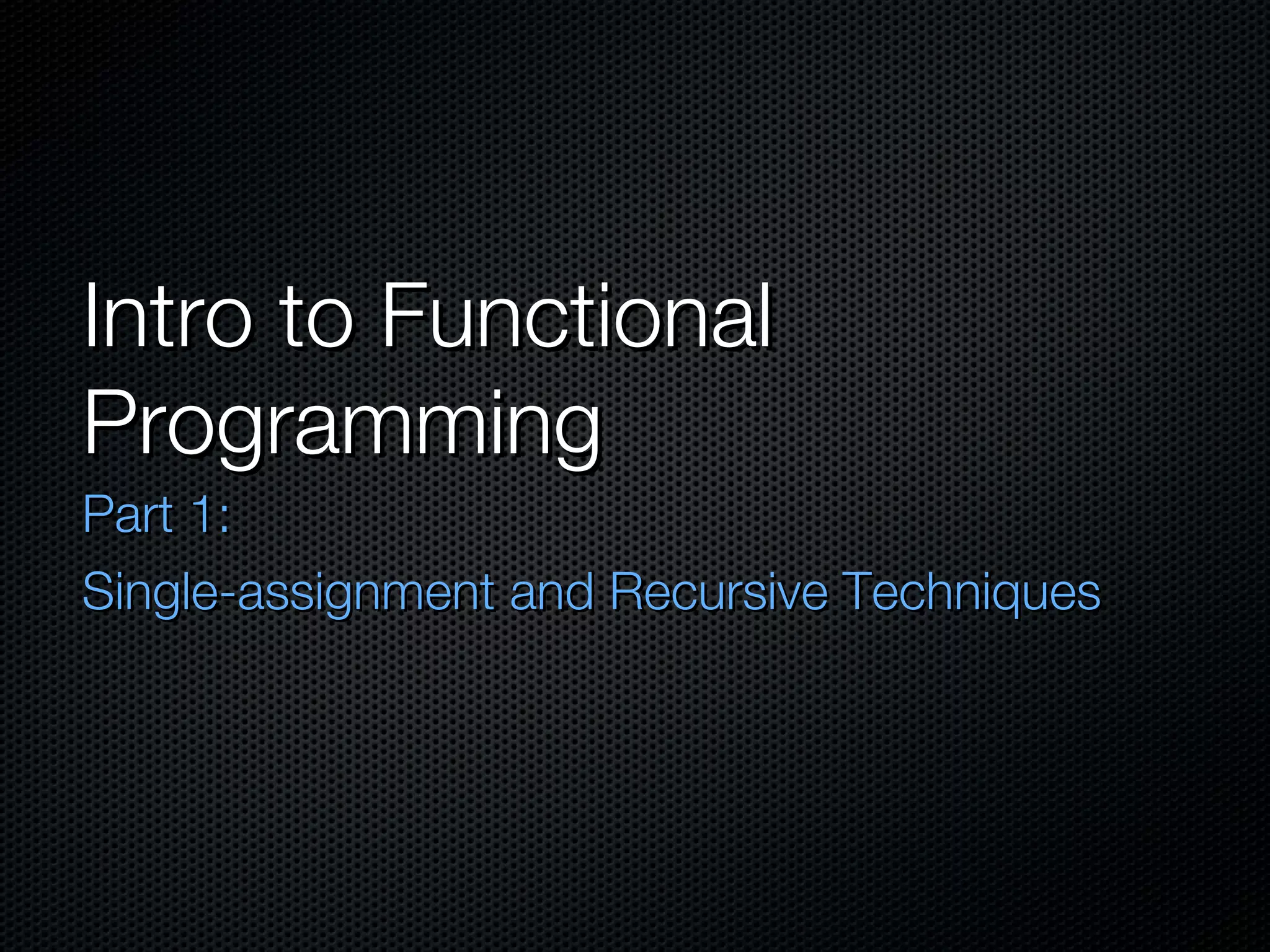 Intro to Functional Programming

Part 1:

Single-assignment and Recursive Techniques